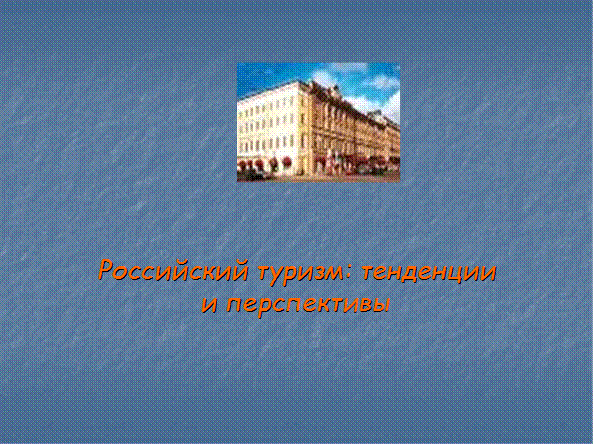 Российский туризм: тенденции и перспективы